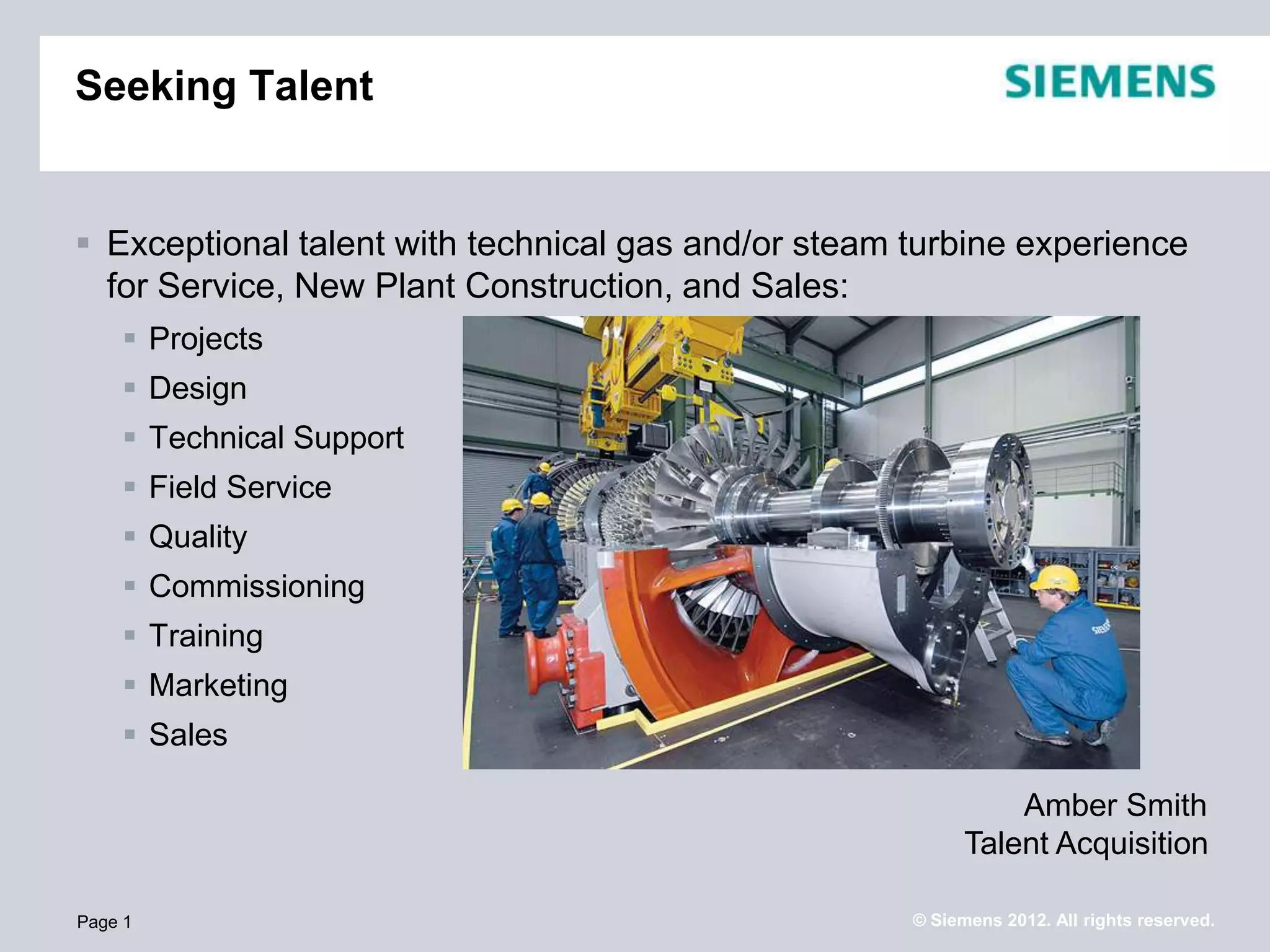 Seeking Talent

SIEMENS

▪ Exceptional talent with technical gas and/or steam turbine experience for Service, New Plant Construction, and Sales:

▪ Projects
▪ Design
▪ Technical Support
▪ Field Service
▪ Quality
▪ Commissioning
▪ Training
▪ Marketing
▪ Sales

Amber Smith
Talent Acquisition

Page 1

© Siemens 2012. All rights reserved.